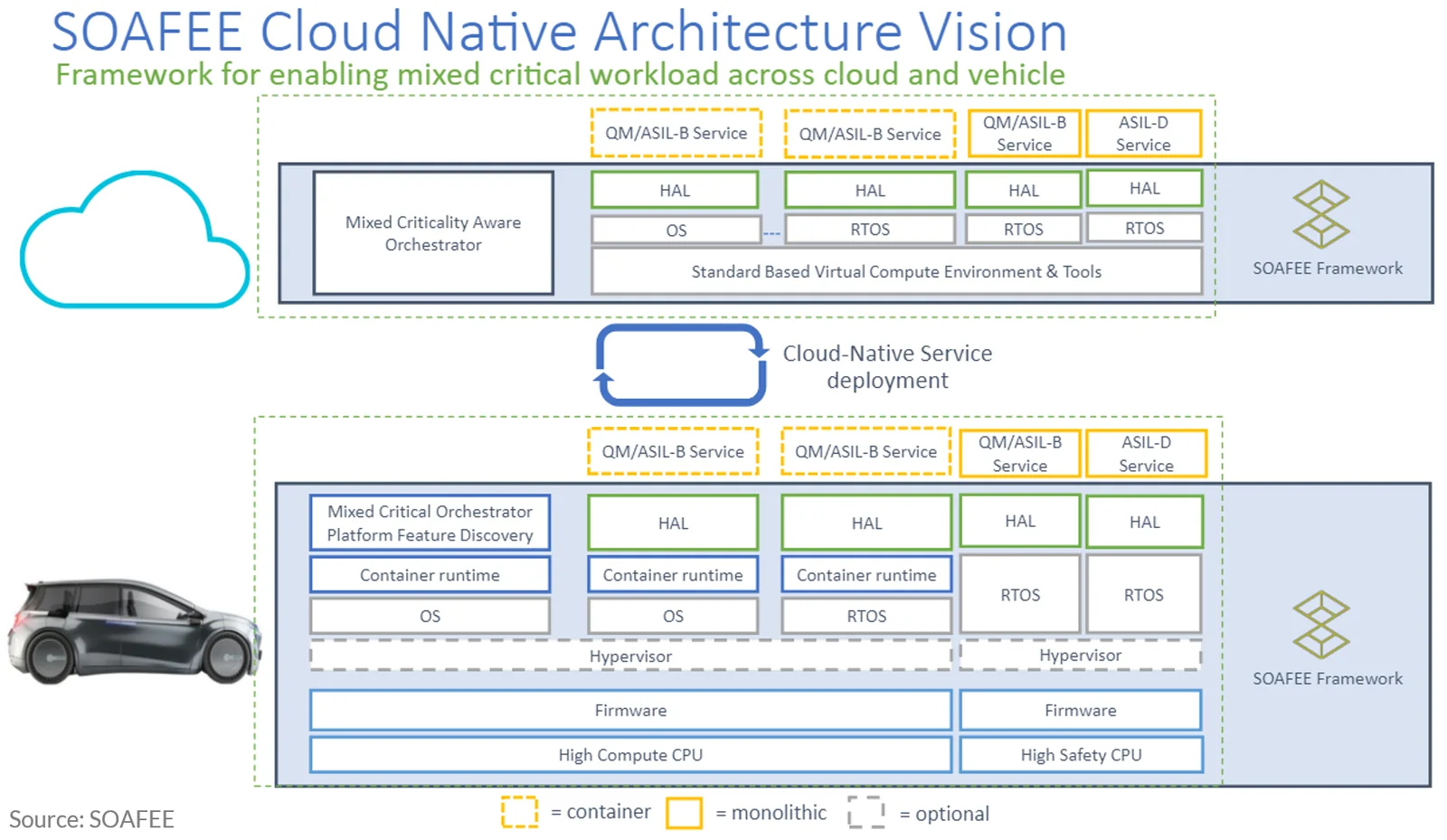 SOAFEE Cloud Native Architecture Vision
Framework for enabling mixed critical workload across cloud and vehicle

QM/ASIL-B Service
QM/ASIL-B Service
QM/ASIL-B Service
ASIL-D Service

Mixed Criticality Aware Orchestrator

HAL
HAL
HAL
HAL

OS
RTOS
RTOS
RTOS

Standard Based Virtual Compute Environment & Tools

SOAFEE Framework

Cloud-Native Service deployment

QM/ASIL-B Service
QM/ASIL-B Service
QM/ASIL-B Service
ASIL-D Service

Mixed Critical Orchestrator Platform Feature Discovery

HAL
HAL
HAL
HAL

Container runtime
Container runtime
Container runtime

RTOS
RTOS

OS
OS
RTOS

Hypervisor
Hypervisor

Firmware
Firmware

High Compute CPU
High Safety CPU

SOAFEE Framework

Source: SOAFEE

= container = monolithic = optional